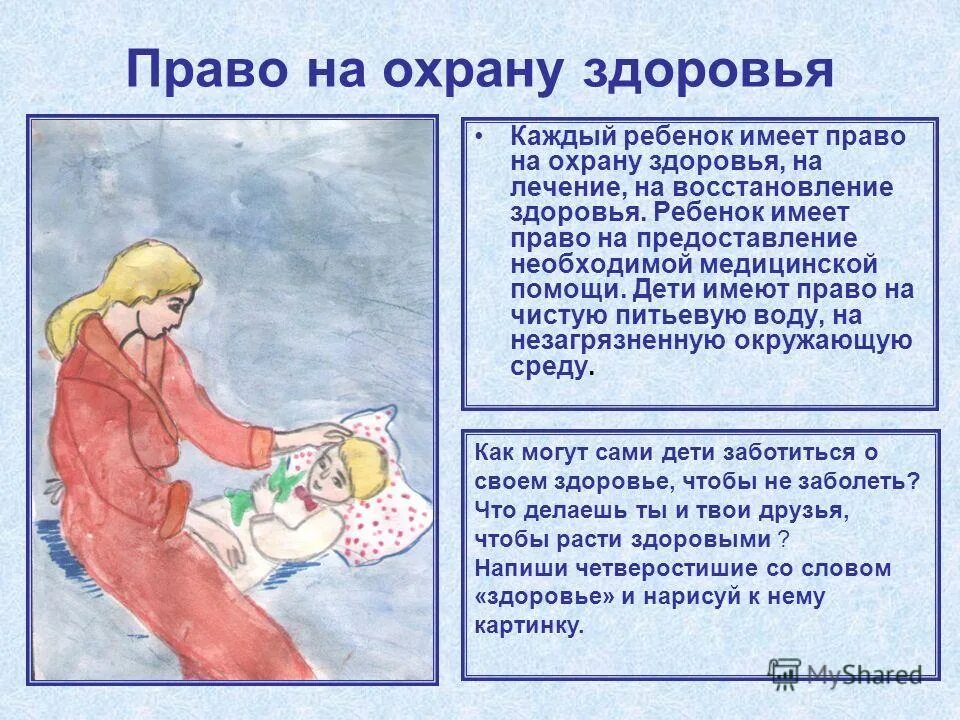 Право на охрану здоровья

• Каждый ребенок имеет право на охрану здоровья, на лечение, на восстановление здоровья. Ребенок имеет право на предоставление необходимой медицинской помощи. Дети имеют право на чистую питьевую воду, на незагрязненную окружающую среду.

Как могут сами дети заботиться о своем здоровье, чтобы не заболеть? Что делаешь ты и твои друзья, чтобы расти здоровыми ? Напиши четверостишие со словом «здоровье» и нарисуй к нему картинку.

MyShared